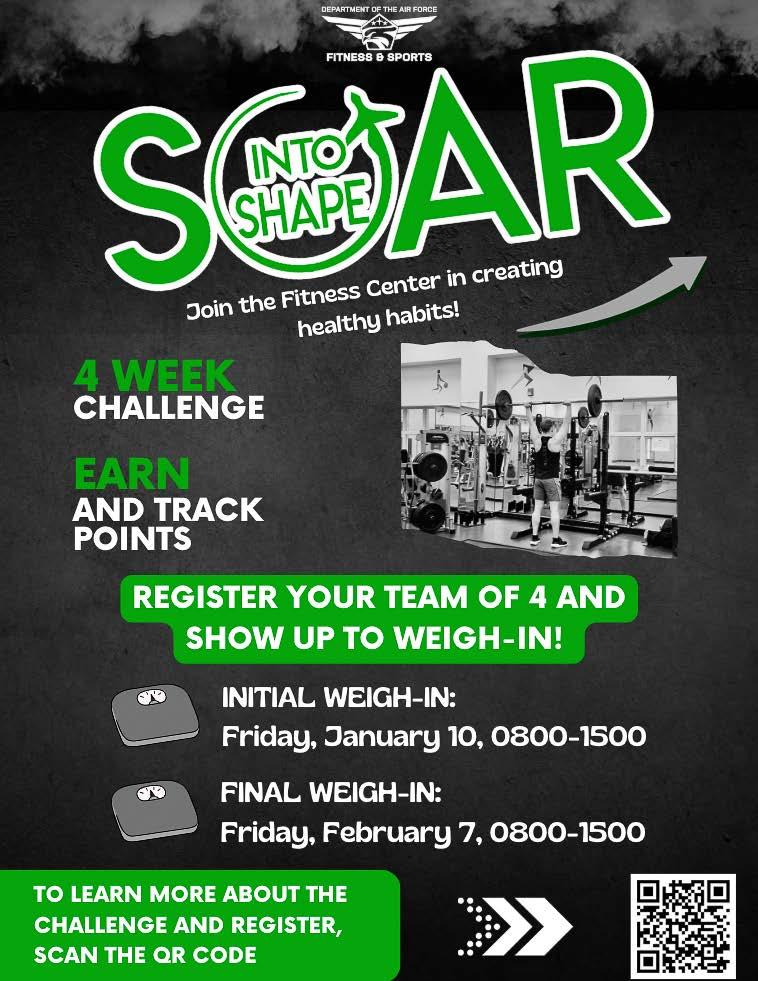 DEPARTMENT OF THE AIR FORCE
FITNESS & SPORTS

SOAR
INTO SHAPE

Join the Fitness Center in creating healthy habits!

4 WEEK
CHALLENGE

EARN
AND TRACK
POINTS

REGISTER YOUR TEAM OF 4 AND SHOW UP TO WEIGH-IN!

INITIAL WEIGH-IN:
Friday, January 10, 0800-1500

FINAL WEIGH-IN:
Friday, February 7, 0800-1500

TO LEARN MORE ABOUT THE CHALLENGE AND REGISTER, SCAN THE QR CODE